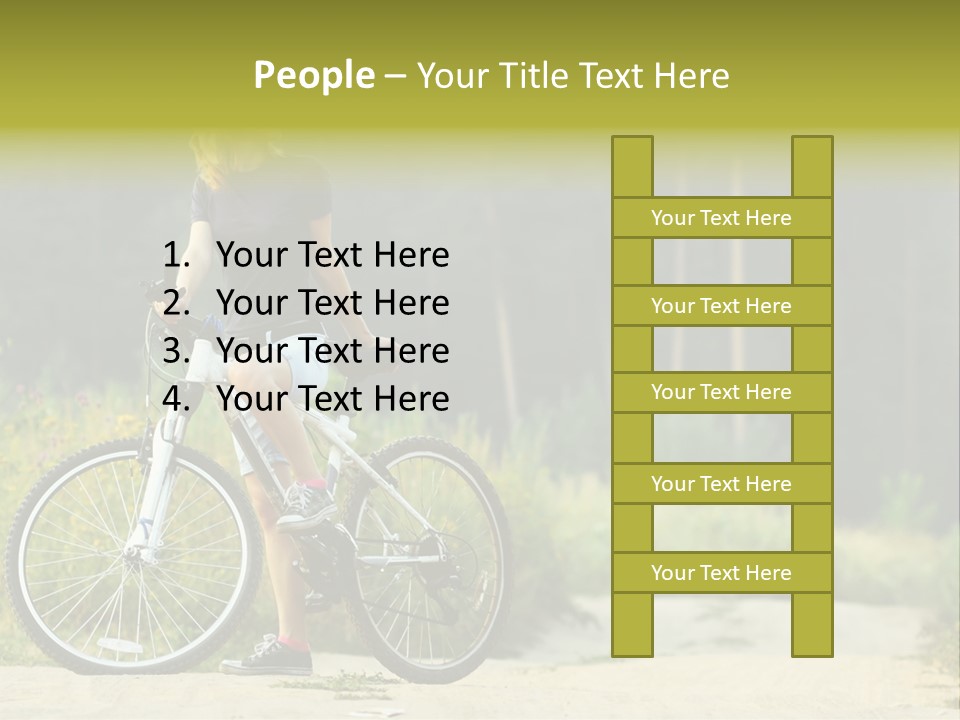 People – Your Title Text Here

1. Your Text Here
2. Your Text Here
3. Your Text Here
4. Your Text Here

Your Text Here

Your Text Here

Your Text Here

Your Text Here

Your Text Here